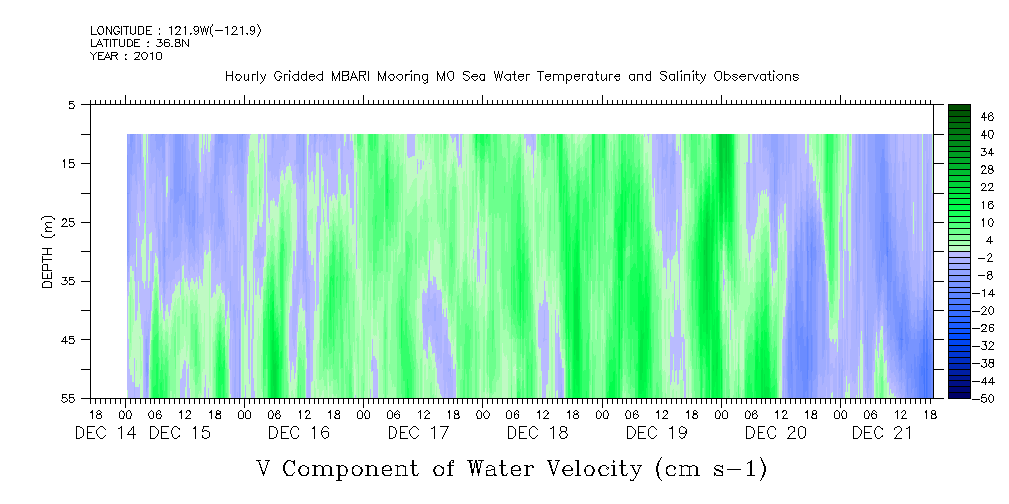 LONGITUDE : 121.9W(-121.9)
LATITUDE : 36.8N
YEAR : 2010

Hourly Gridded MBARI Mooring M0 Sea Water Temperature and Salinity Observations

DEPTH (m)

5
15
25
35
45
55

46
40
34
28
22
16
10
4
-2
-8
-14
-20
-26
-32
-38
-44
-50

18 00 06 12 18 00 06 12 18 00 06 12 18 00 06 12 18 00 06 12 18 00 06 12 18 00 06 12 18 00 06 12 18
DEC 14 DEC 15 DEC 16 DEC 17 DEC 18 DEC 19 DEC 20 DEC 21

V Component of Water Velocity (cm s-1)